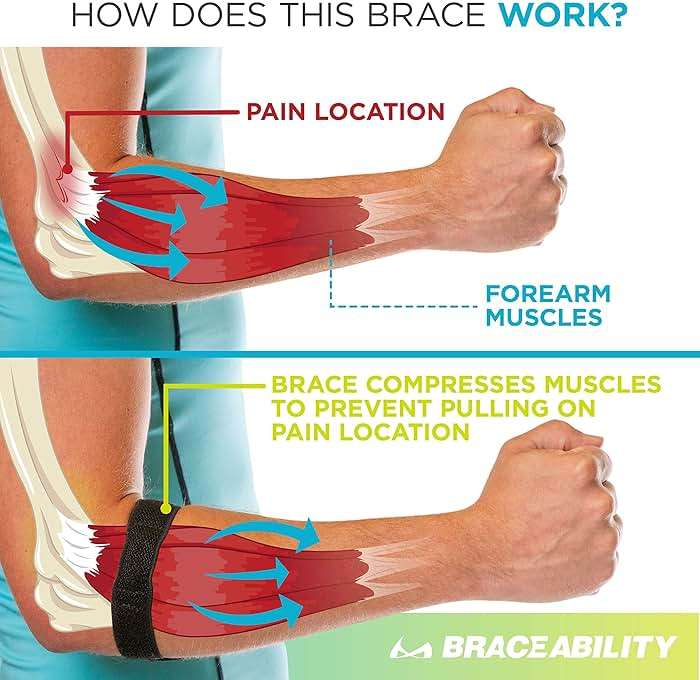 HOW DOES THIS BRACE WORK?

PAIN LOCATION

FOREARM MUSCLES

BRACE COMPRESSES MUSCLES TO PREVENT PULLING ON PAIN LOCATION

BRACEABILITY